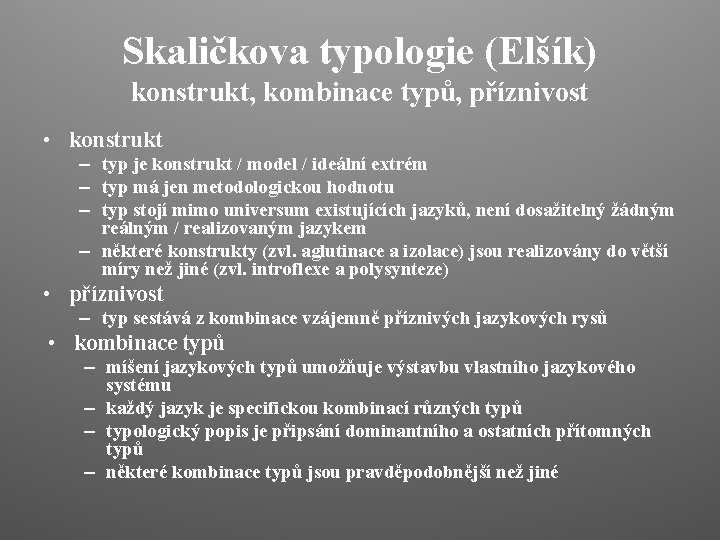 Skaličkova typologie (Elšík)
konstrukt, kombinace typů, příznivost

• konstrukt
– typ je konstrukt / model / ideální extrém
– typ má jen metodologickou hodnotu
– typ stojí mimo universum existujících jazyků, není dosažitelný žádným reálným / realizovaným jazykem
– některé konstrukty (zvl. aglutinace a izolace) jsou realizovány do větší míry než jiné (zvl. introflexe a polysynteze)
• příznivost
– typ sestává z kombinace vzájemně příznivých jazykových rysů
• kombinace typů
– míšení jazykových typů umožňuje výstavbu vlastního jazykového systému
– každý jazyk je specifickou kombinací různých typů
– typologický popis je připsání dominantního a ostatních přítomných typů
– některé kombinace typů jsou pravděpodobnější než jiné